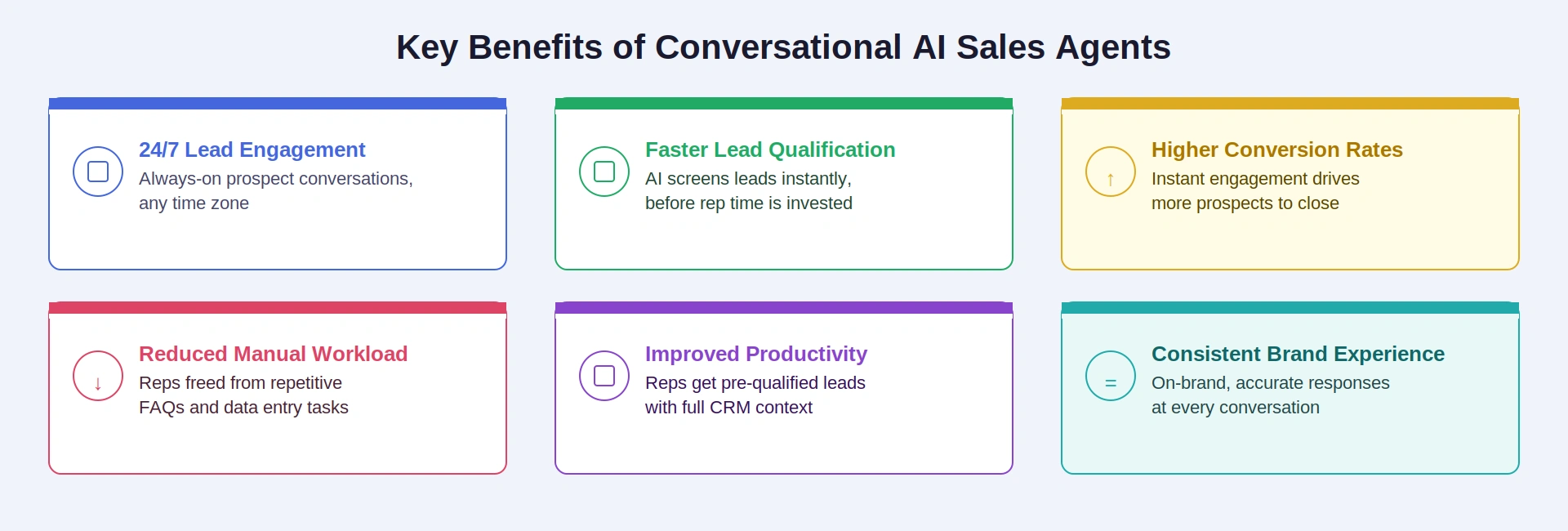 Key Benefits of Conversational AI Sales Agents

24/7 Lead Engagement
Always-on prospect conversations, any time zone

Faster Lead Qualification
AI screens leads instantly, before rep time is invested

↑

Higher Conversion Rates
Instant engagement drives more prospects to close

↓

Reduced Manual Workload
Reps freed from repetitive FAQs and data entry tasks

Improved Productivity
Reps get pre-qualified leads with full CRM context

=

Consistent Brand Experience
On-brand, accurate responses at every conversation